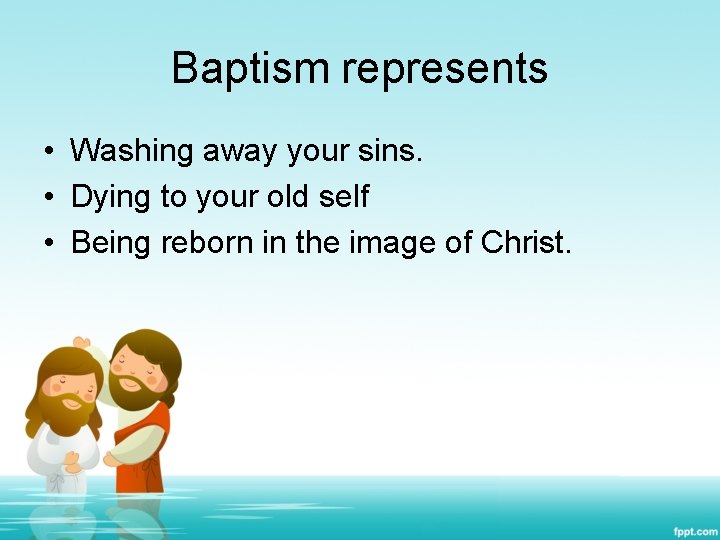 Baptism represents

• Washing away your sins.
• Dying to your old self
• Being reborn in the image of Christ.

fppt.com